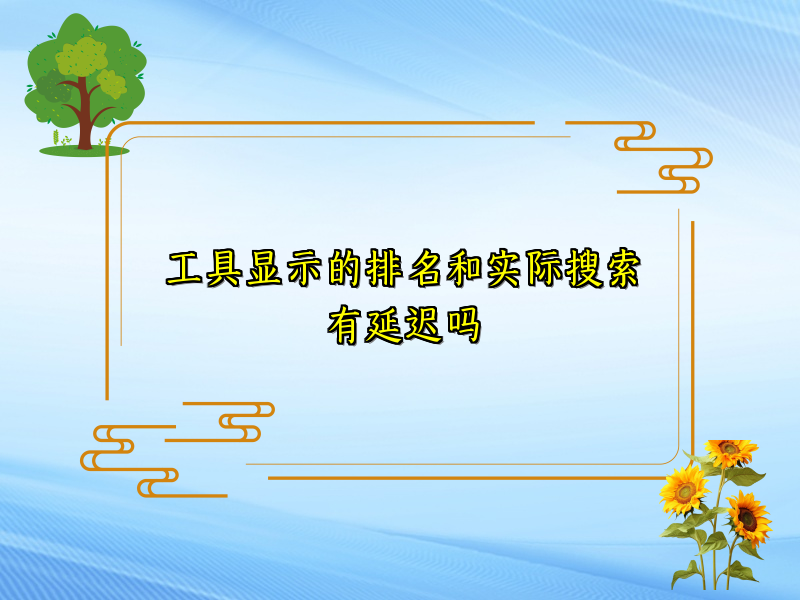 工具显示的排名和实际搜索有延迟吗